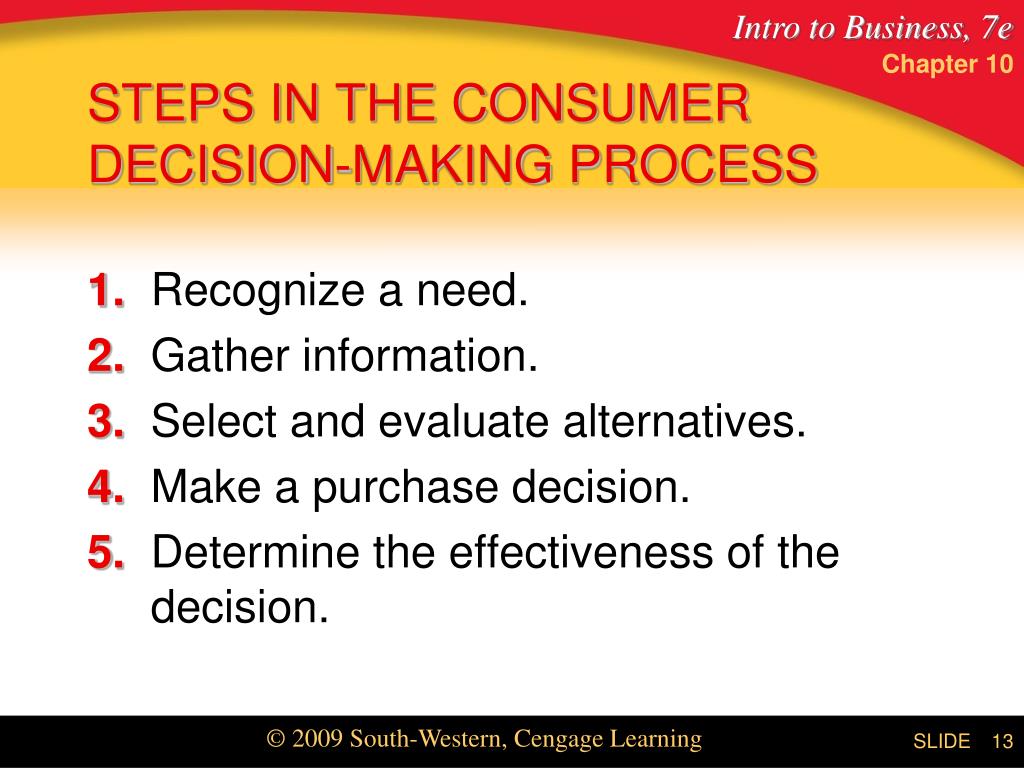 Intro to Business, 7e
Chapter 10

STEPS IN THE CONSUMER DECISION-MAKING PROCESS

1. Recognize a need.
2. Gather information.
3. Select and evaluate alternatives.
4. Make a purchase decision.
5. Determine the effectiveness of the decision.

© 2009 South-Western, Cengage Learning

SLIDE 13